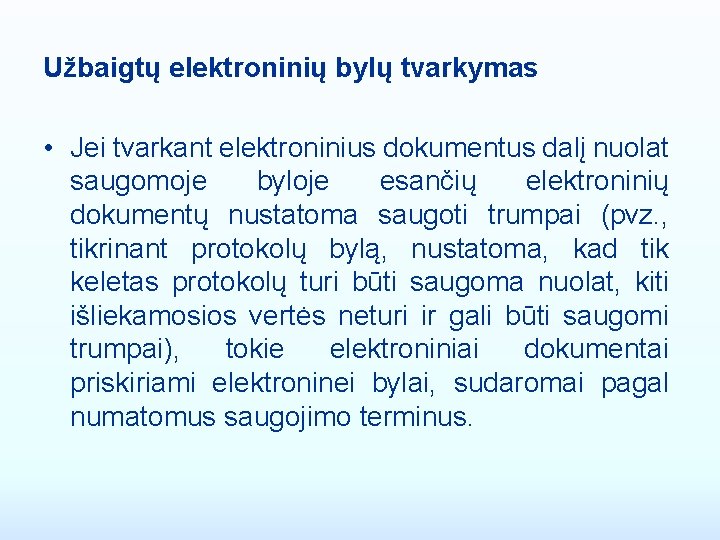 Užbaigtų elektroninių bylų tvarkymas

• Jei tvarkant elektroninius dokumentus dalį nuolat saugomoje byloje esančių elektroninių dokumentų nustatoma saugoti trumpai (pvz., tikrinant protokolų bylą, nustatoma, kad tik keletas protokolų turi būti saugoma nuolat, kiti išliekamosios vertės neturi ir gali būti saugomi trumpai), tokie elektroniniai dokumentai priskiriami elektroninei bylai, sudaromai pagal numatomus saugojimo terminus.